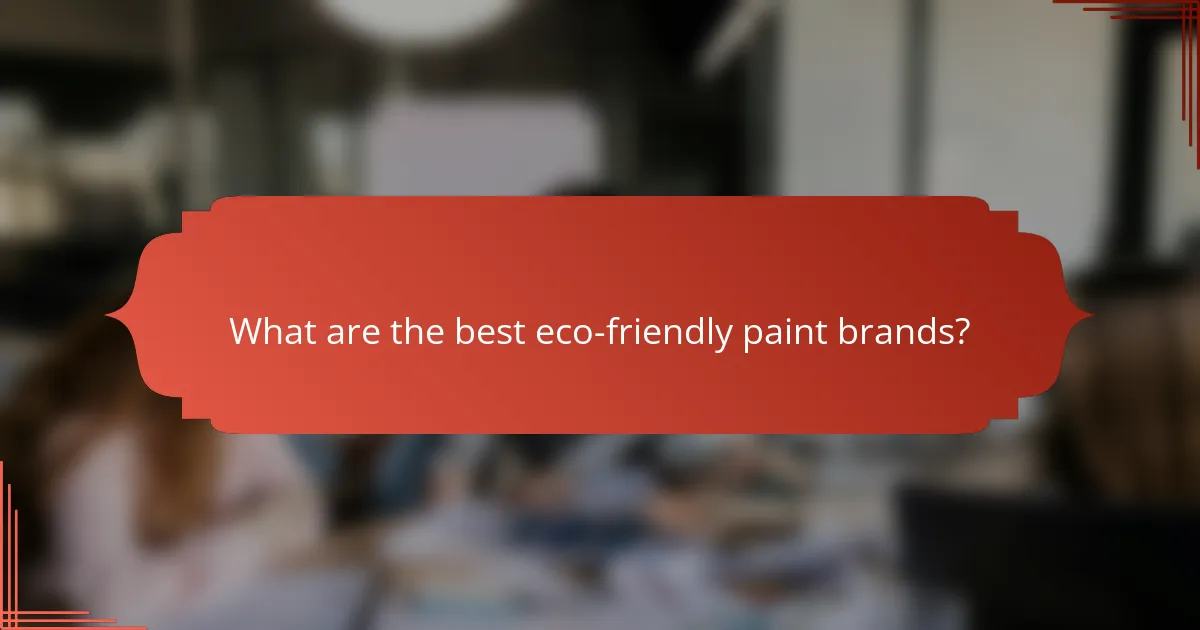 What are the best eco-friendly paint brands?